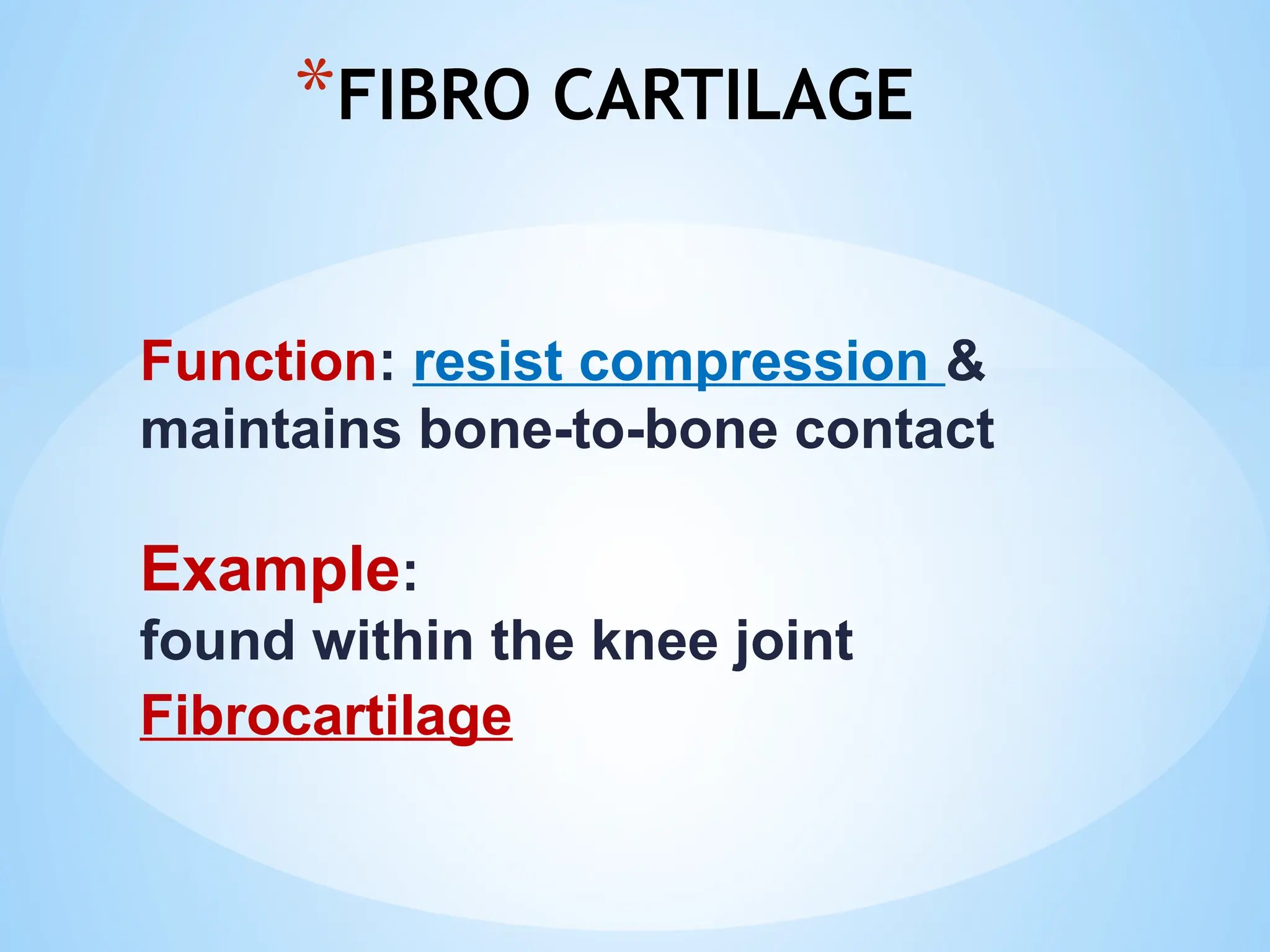 *FIBRO CARTILAGE

Function: resist compression & maintains bone-to-bone contact

Example:
found within the knee joint
Fibrocartilage